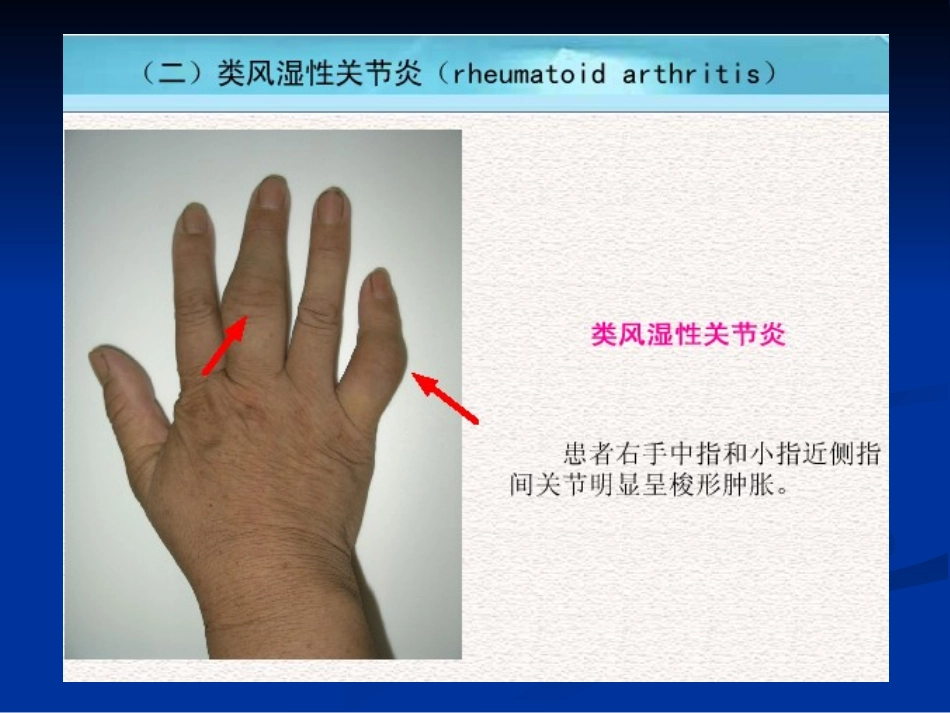 （二）类风湿性关节炎（rheumatoid arthritis）

类风湿性关节炎

患者右手中指和小指近侧指间关节明显呈梭形肿胀。